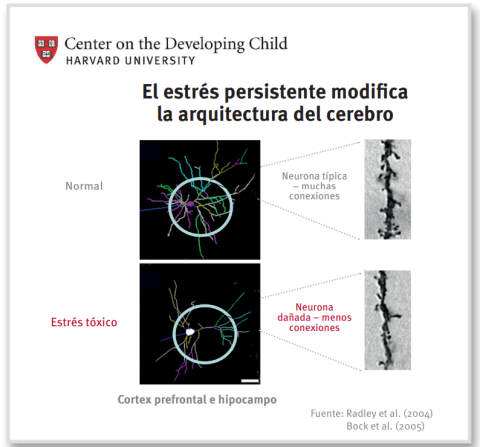 Center on the Developing Child
HARVARD UNIVERSITY

El estrés persistente modifica la arquitectura del cerebro

Normal

Neurona típica – muchas conexiones

Estrés tóxico

Neurona dañada – menos conexiones

Cortex prefrontal e hipocampo

Fuente: Radley et al. (2004)
Bock et al. (2005)